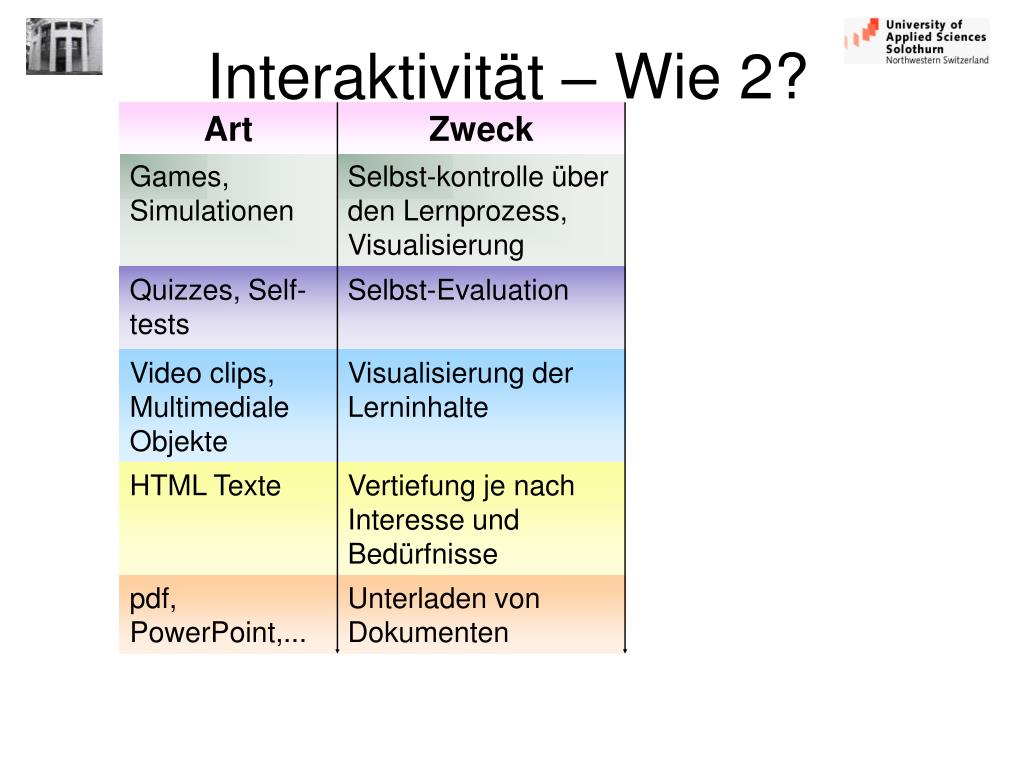 University of Applied Sciences Solothurn
Northwestern Switzerland

Interaktivität – Wie 2?

| Art | Zweck |
|---|---|
| Games, Simulationen | Selbst-kontrolle über den Lernprozess, Visualisierung |
| Quizzes, Self-tests | Selbst-Evaluation |
| Video clips, Multimediale Objekte | Visualisierung der Lerninhalte |
| HTML Texte | Vertiefung je nach Interesse und Bedürfnisse |
| pdf, PowerPoint,... | Unterladen von Dokumenten |